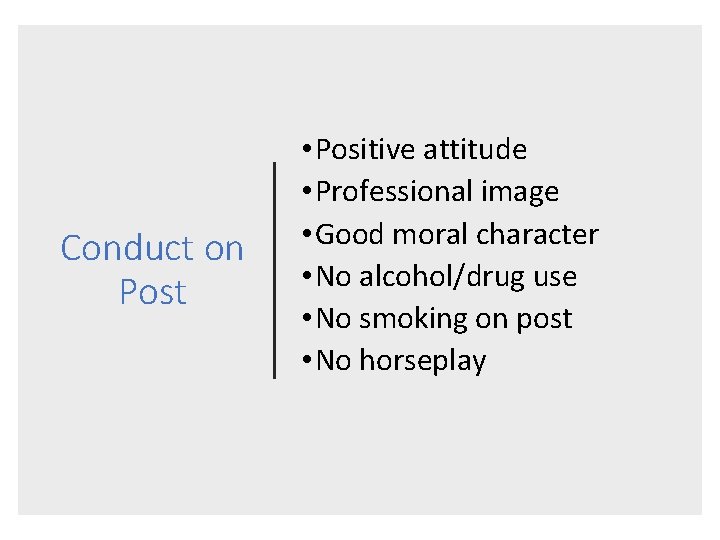 Conduct on Post

• Positive attitude
• Professional image
• Good moral character
• No alcohol/drug use
• No smoking on post
• No horseplay